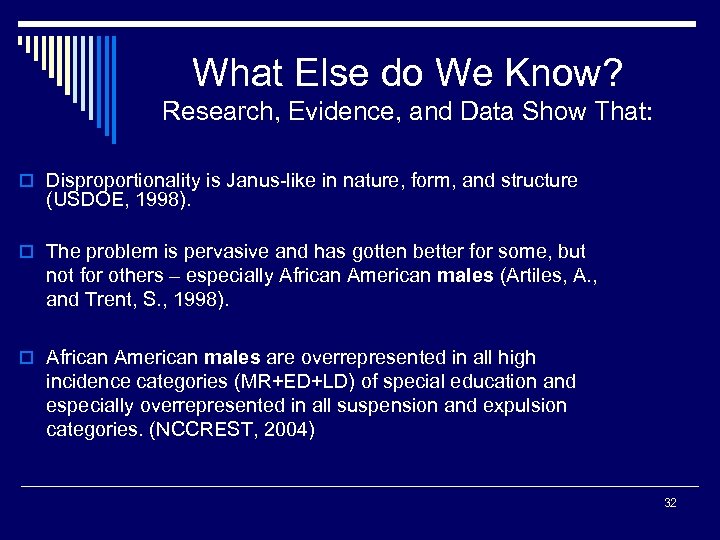 What Else do We Know?
Research, Evidence, and Data Show That:

Disproportionality is Janus-like in nature, form, and structure (USDOE, 1998).

The problem is pervasive and has gotten better for some, but not for others – especially African American males (Artiles, A., and Trent, S., 1998).

African American males are overrepresented in all high incidence categories (MR+ED+LD) of special education and especially overrepresented in all suspension and expulsion categories. (NCCREST, 2004)

32